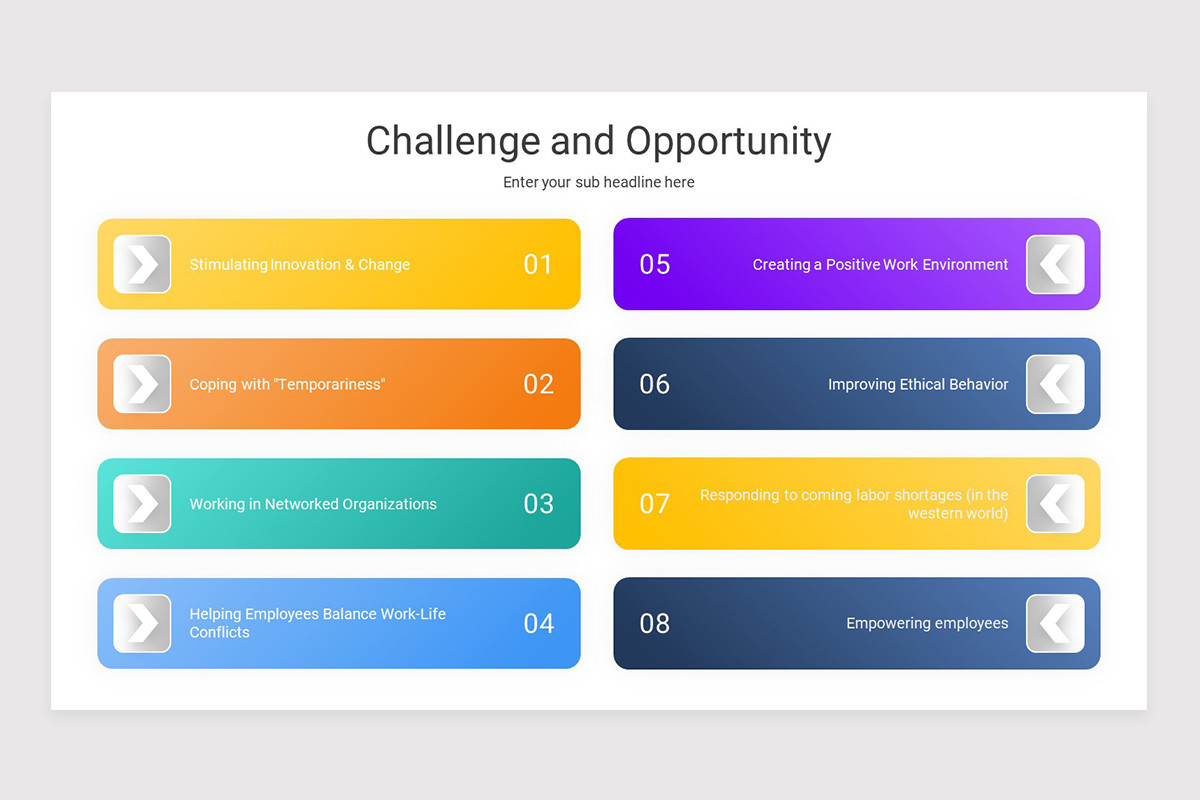 Challenge and Opportunity

Enter your sub headline here

Stimulating Innovation & Change 01

Coping with "Temporariness" 02

Working in Networked Organizations 03

Helping Employees Balance Work-Life Conflicts 04

05 Creating a Positive Work Environment

06 Improving Ethical Behavior

07 Responding to coming labor shortages (in the western world)

08 Empowering employees